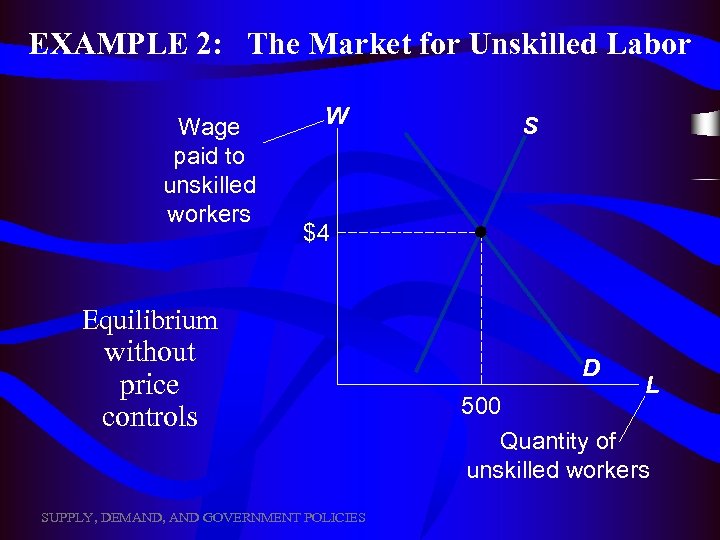 EXAMPLE 2: The Market for Unskilled Labor

Wage paid to unskilled workers

W

S

$4

D

L

500

Quantity of unskilled workers

Equilibrium without price controls

SUPPLY, DEMAND, AND GOVERNMENT POLICIES